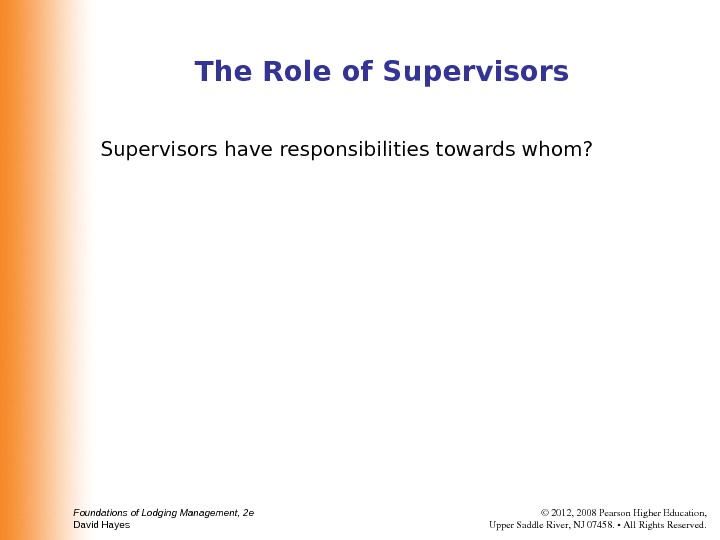 The Role of Supervisors

Supervisors have responsibilities towards whom?

Foundations of Lodging Management, 2e
David Hayes

© 2012, 2008 Pearson Higher Education,
Upper Saddle River, NJ 07458. • All Rights Reserved.